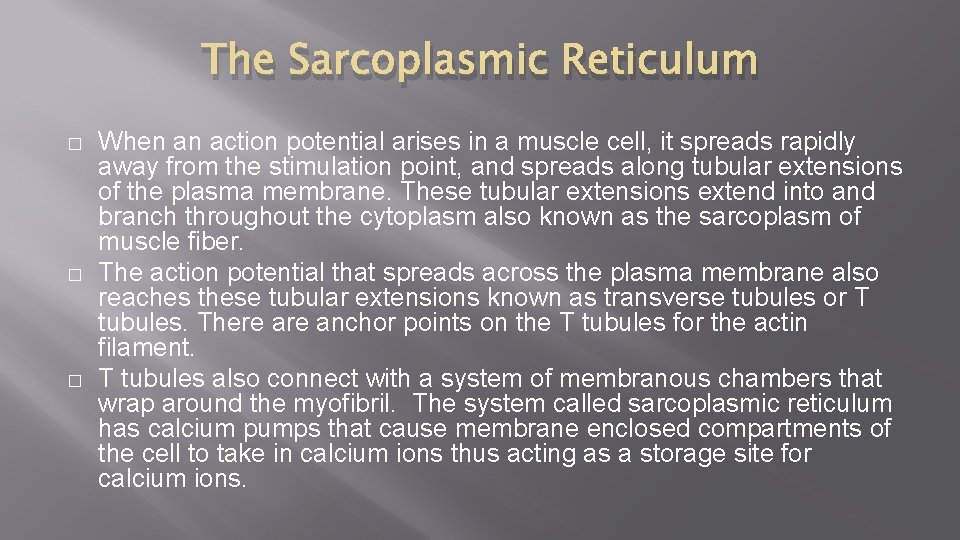 The Sarcoplasmic Reticulum

□ When an action potential arises in a muscle cell, it spreads rapidly away from the stimulation point, and spreads along tubular extensions of the plasma membrane. These tubular extensions extend into and branch throughout the cytoplasm also known as the sarcoplasm of muscle fiber.

□ The action potential that spreads across the plasma membrane also reaches these tubular extensions known as transverse tubules or T tubules. There are anchor points on the T tubules for the actin filament.

□ T tubules also connect with a system of membranous chambers that wrap around the myofibril. The system called sarcoplasmic reticulum has calcium pumps that cause membrane enclosed compartments of the cell to take in calcium ions thus acting as a storage site for calcium ions.